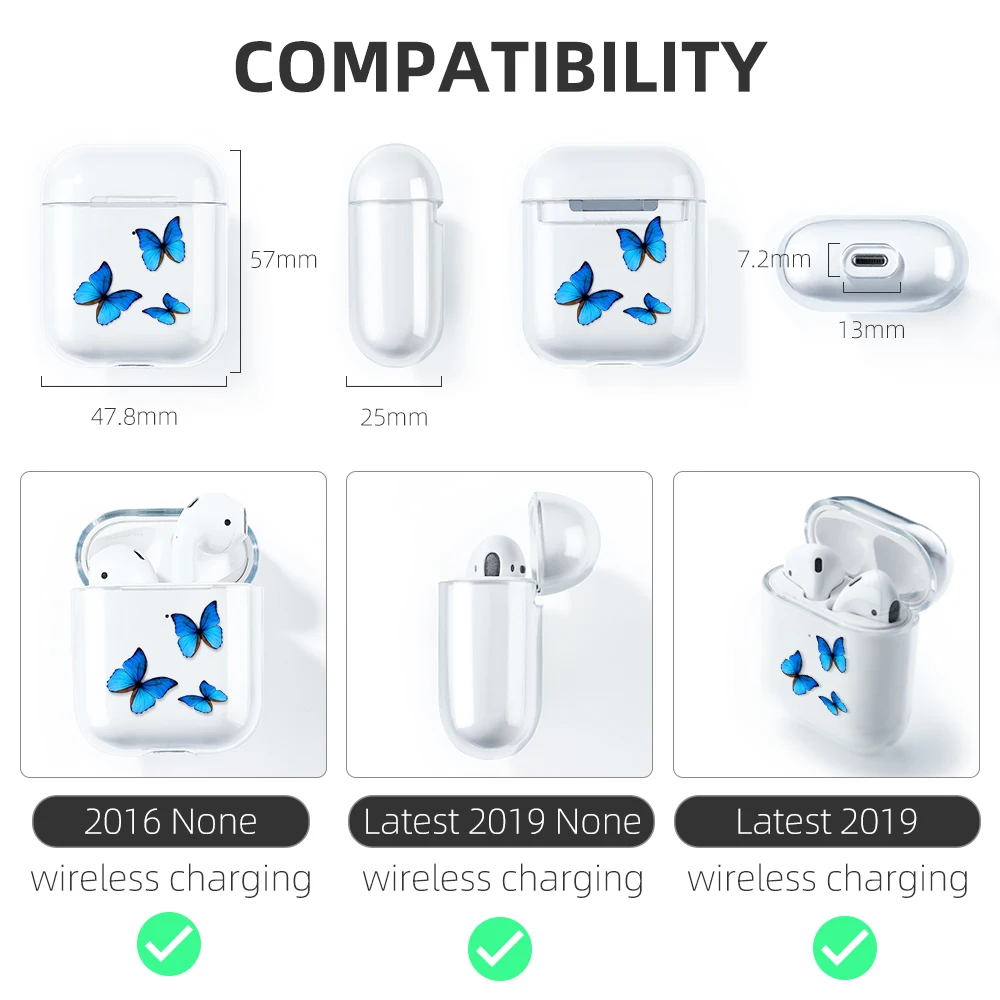 COMPATIBILITY

57mm

47.8mm

25mm

7.2mm

13mm

2016 None wireless charging

Latest 2019 None wireless charging

Latest 2019 wireless charging